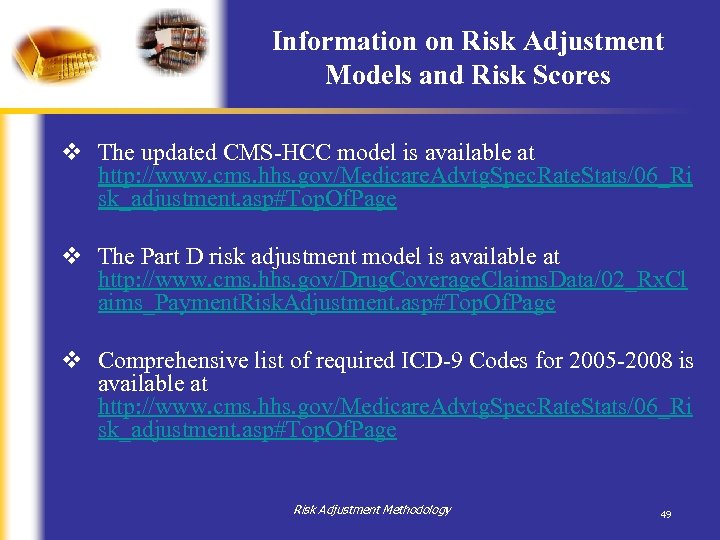 Information on Risk Adjustment Models and Risk Scores

❖ The updated CMS-HCC model is available at http://www.cms.hhs.gov/MedicareAdvtgSpecRateStats/06_Risk_adjustment.asp#TopOfPage

❖ The Part D risk adjustment model is available at http://www.cms.hhs.gov/DrugCoverageClaimsData/02_RxClaims_PaymentRiskAdjustment.asp#TopOfPage

❖ Comprehensive list of required ICD-9 Codes for 2005-2008 is available at http://www.cms.hhs.gov/MedicareAdvtgSpecRateStats/06_Risk_adjustment.asp#TopOfPage

Risk Adjustment Methodology

49